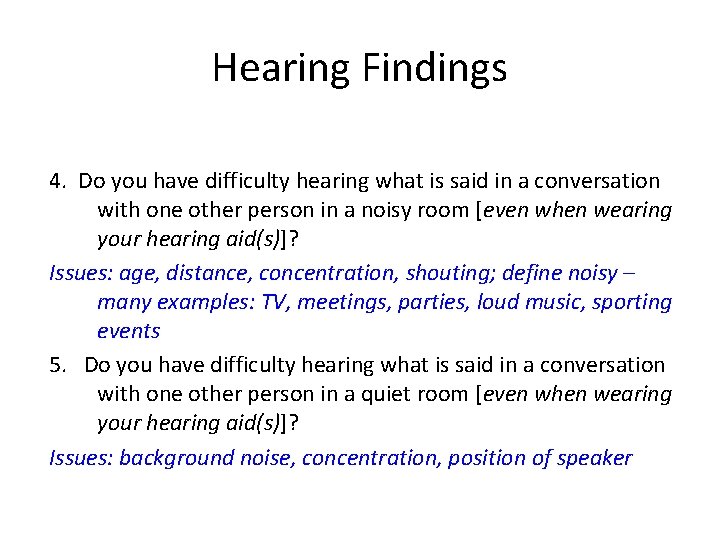 Hearing Findings

4. Do you have difficulty hearing what is said in a conversation with one other person in a noisy room [even when wearing your hearing aid(s)]?

Issues: age, distance, concentration, shouting; define noisy – many examples: TV, meetings, parties, loud music, sporting events

5. Do you have difficulty hearing what is said in a conversation with one other person in a quiet room [even when wearing your hearing aid(s)]?

Issues: background noise, concentration, position of speaker